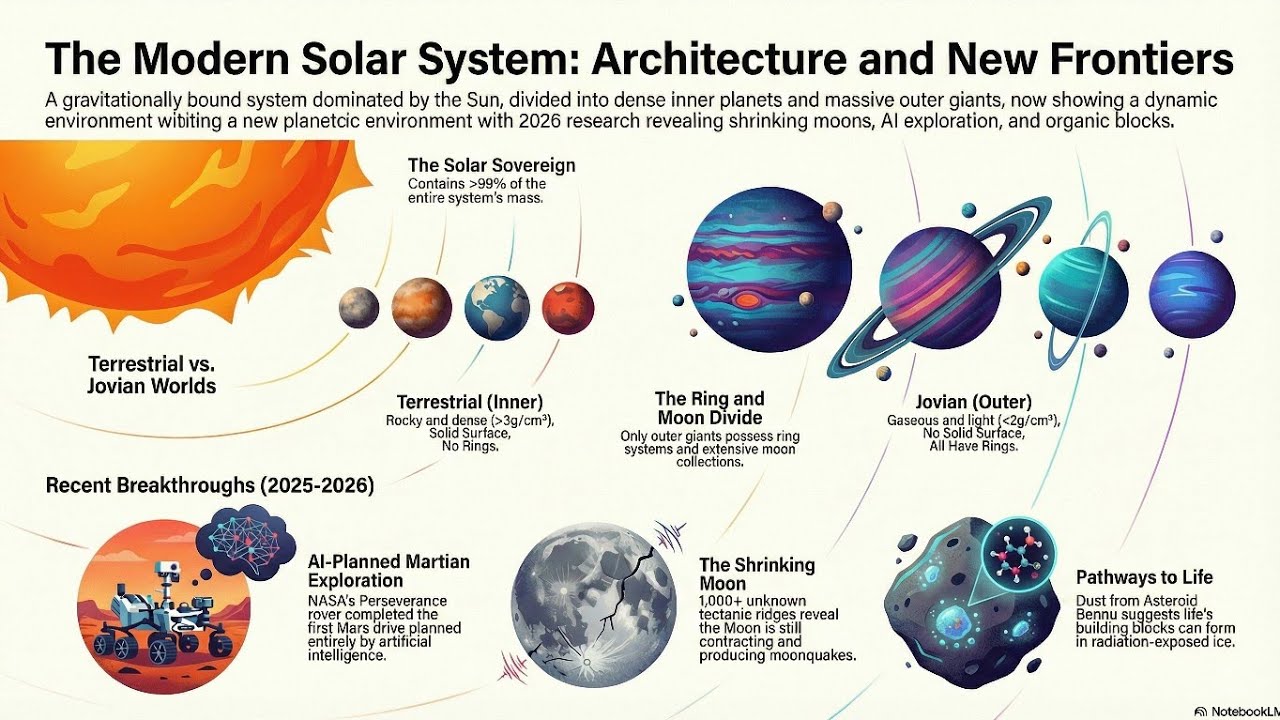 The Modern Solar System: Architecture and New Frontiers

A gravitationally bound system dominated by the Sun, divided into dense inner planets and massive outer giants, now showing a dynamic environment wibiting a new planetcic environment with 2026 research revealing shrinking moons, AI exploration, and organic blocks.

The Solar Sovereign
Contains >99% of the entire system's mass.

Terrestrial vs. Jovian Worlds

Terrestrial (Inner)
Rocky and dense (>3g/cm³), Solid Surface, No Rings.

The Ring and Moon Divide
Only outer giants possess ring systems and extensive moon collections.

Jovian (Outer)
Gaseous and light (<2g/cm³), No Solid Surface, All Have Rings.

Recent Breakthroughs (2025-2026)

AI-Planned Martian Exploration
NASA's Perseverance rover completed the first Mars drive planned entirely by artificial intelligence.

The Shrinking Moon
1,000+ unknown tectanic ridges reveal the Moon is still contracting and producing moonquakes.

Pathways to Life
Dust from Asteroid Bennu suggests life's building blocks can form in radiation-exposed ice.

NotebookLM